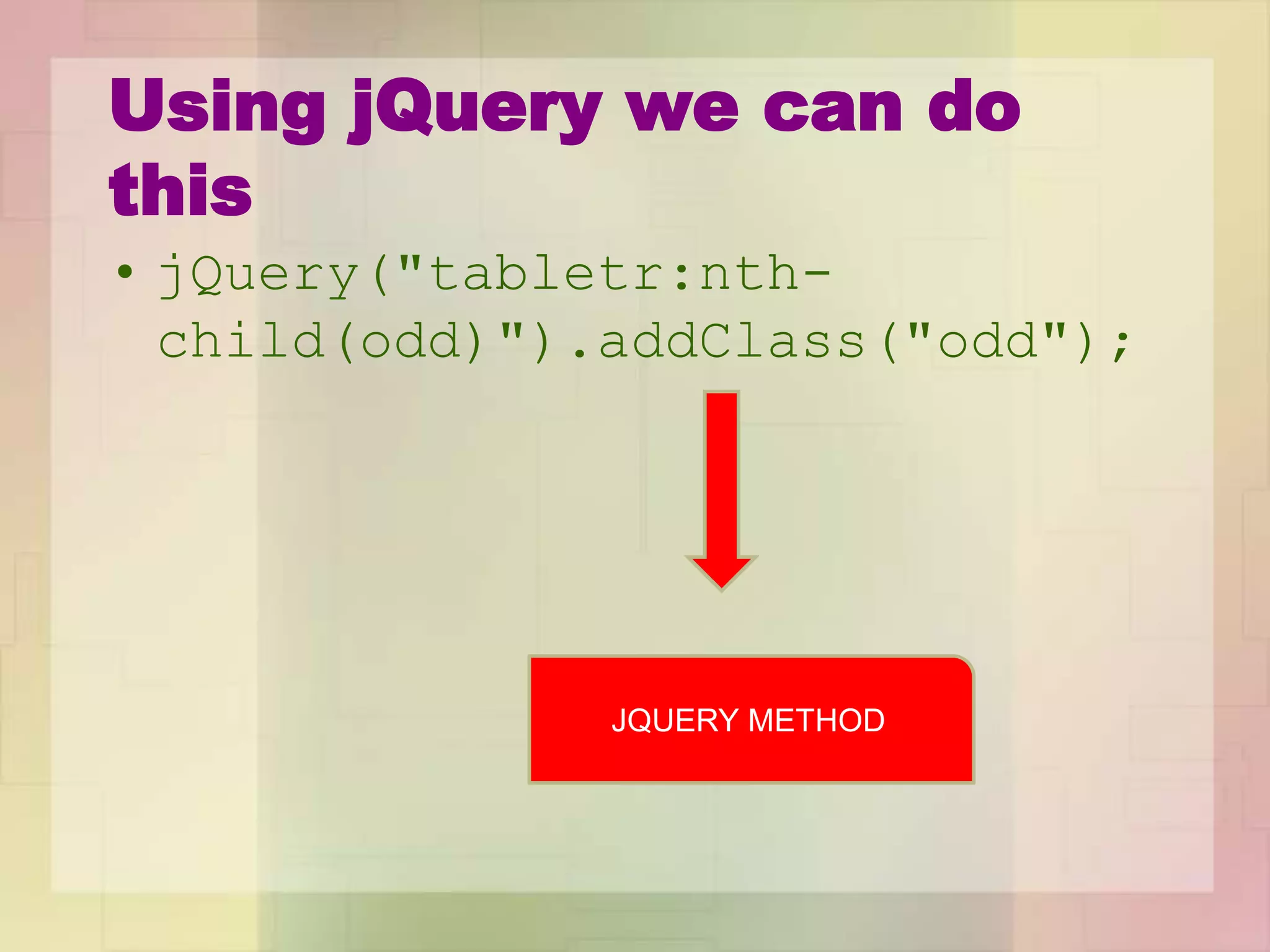 Using jQuery we can do this

• jQuery("tabletr:nth-child(odd)").addClass("odd");

JQUERY METHOD